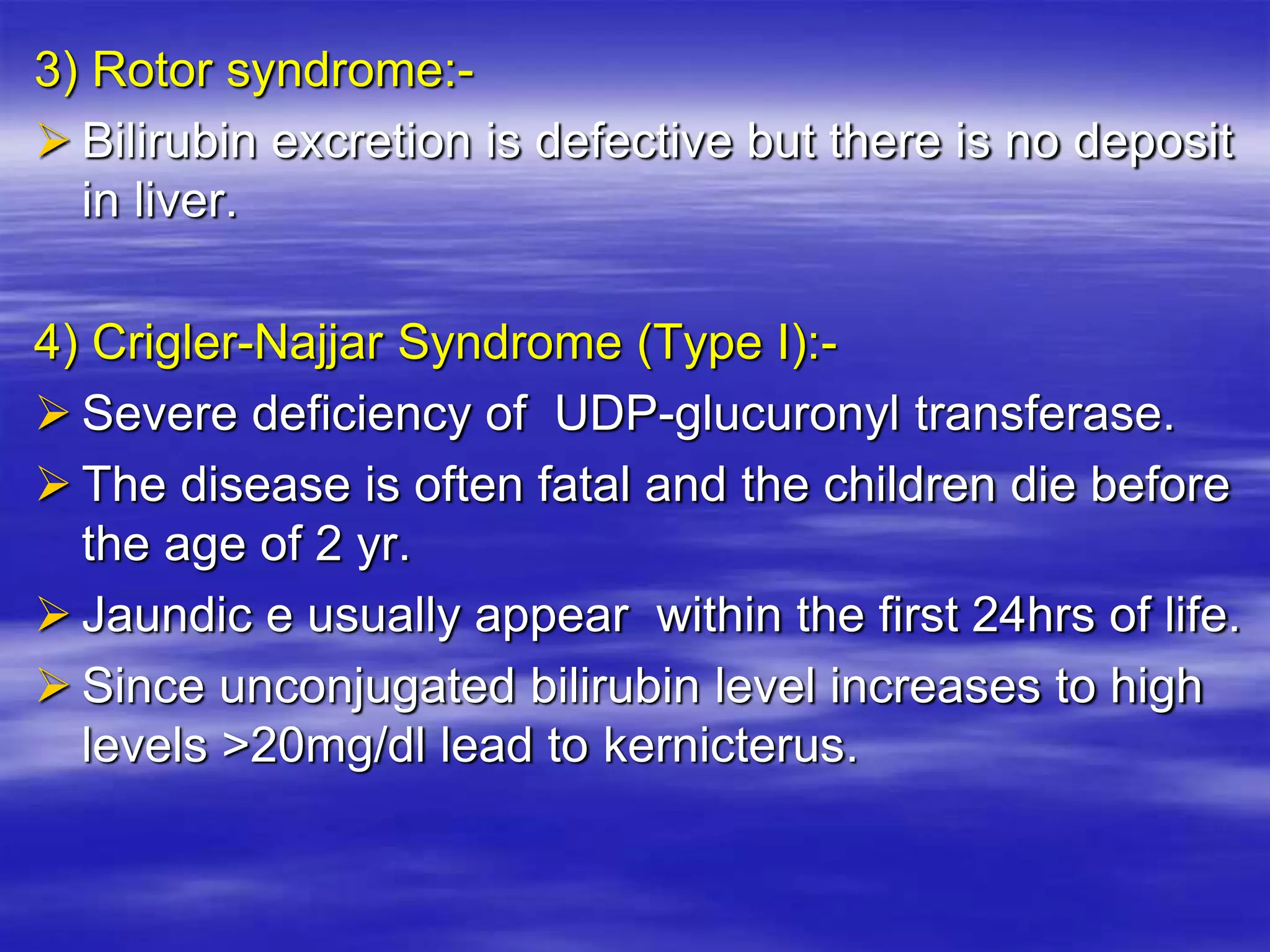 3) Rotor syndrome:-

➢ Bilirubin excretion is defective but there is no deposit in liver.

4) Crigler-Najjar Syndrome (Type I):-

➢ Severe deficiency of UDP-glucuronyl transferase.

➢ The disease is often fatal and the children die before the age of 2 yr.

➢ Jaundic e usually appear within the first 24hrs of life.

➢ Since unconjugated bilirubin level increases to high levels >20mg/dl lead to kernicterus.